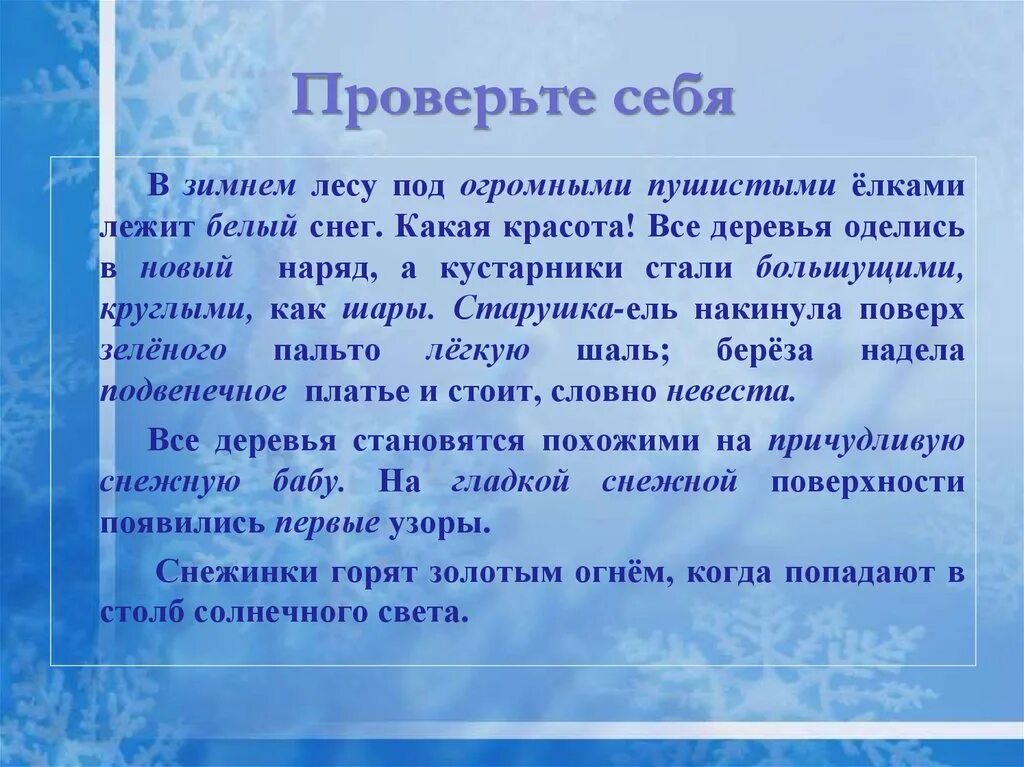 Проверьте себя

В зимнем лесу под огромными пушистыми ёлками лежит белый снег. Какая красота! Все деревья оделись в новый наряд, а кустарники стали большущими, круглыми, как шары. Старушка-ель накинула поверх зелёного пальто лёгкую шаль; берёза надела подвенечное платье и стоит, словно невеста.

Все деревья становятся похожими на причудливую снежную бабу. На гладкой снежной поверхности появились первые узоры.

Снежинки горят золотым огнём, когда попадают в столб солнечного света.